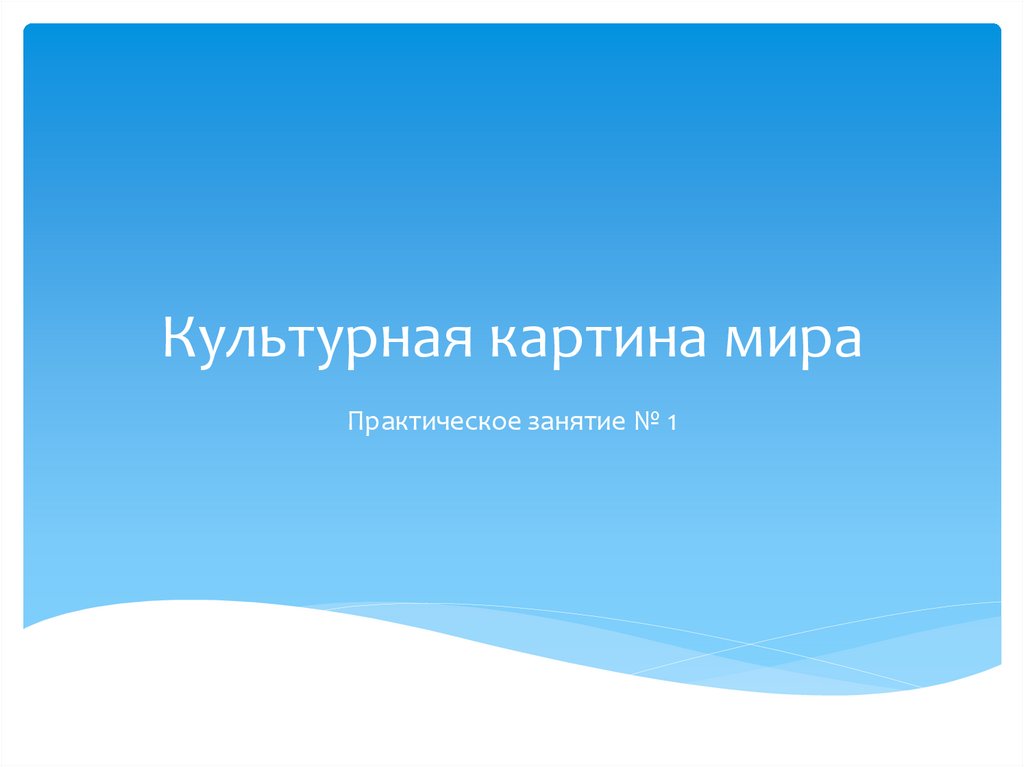 Культурная картина мира

Практическое занятие № 1